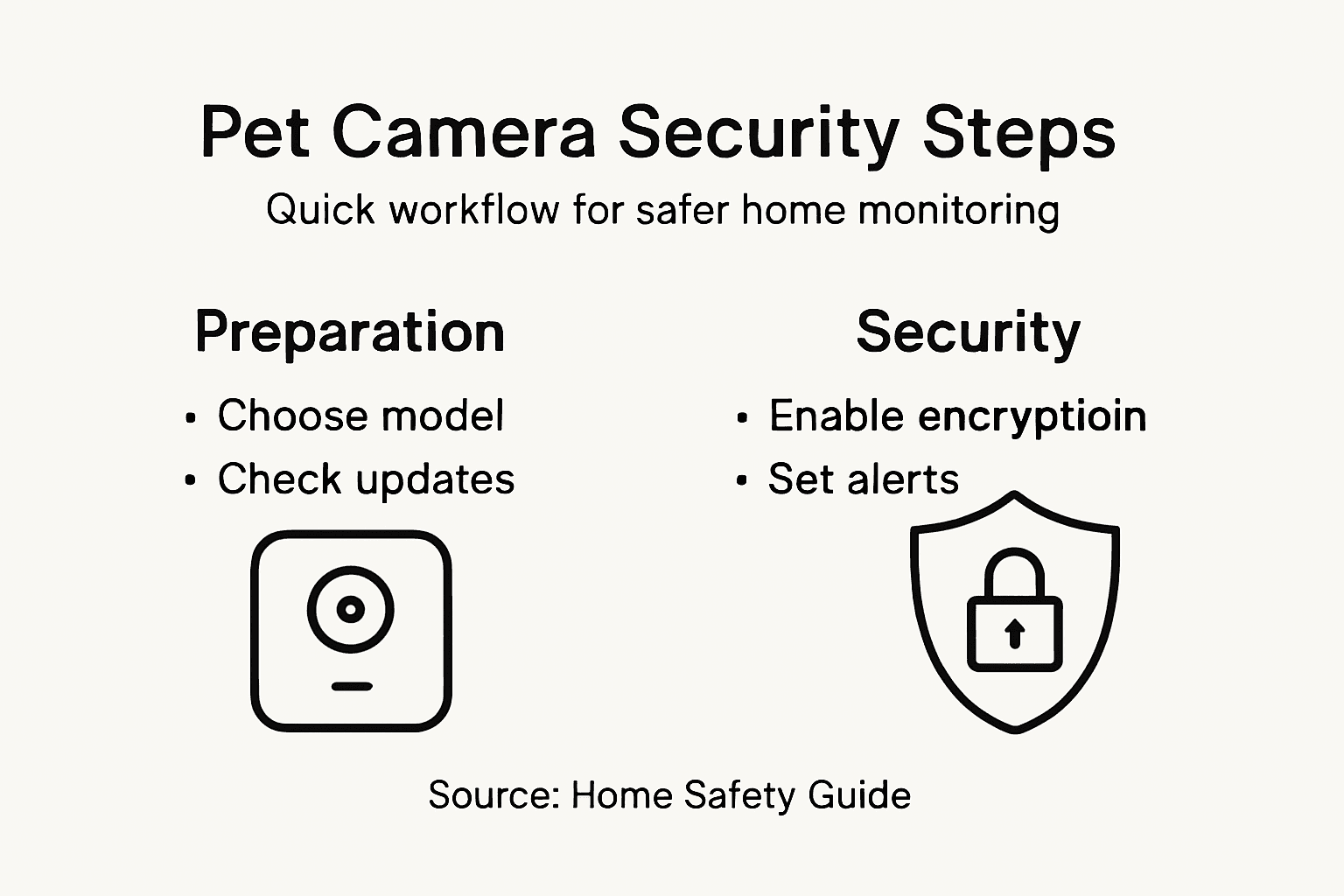 Pet Camera Security Steps

Quick workflow for safer home monitoring

Preparation

• Choose model
• Check updates

Security

• Enable encryptioin
• Set alerts

Source: Home Safety Guide